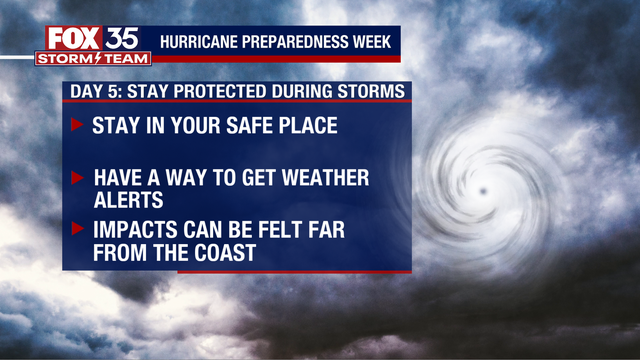 FOX 35
STORM TEAM

HURRICANE PREPAREDNESS WEEK

DAY 5: STAY PROTECTED DURING STORMS

STAY IN YOUR SAFE PLACE

HAVE A WAY TO GET WEATHER ALERTS

IMPACTS CAN BE FELT FAR FROM THE COAST